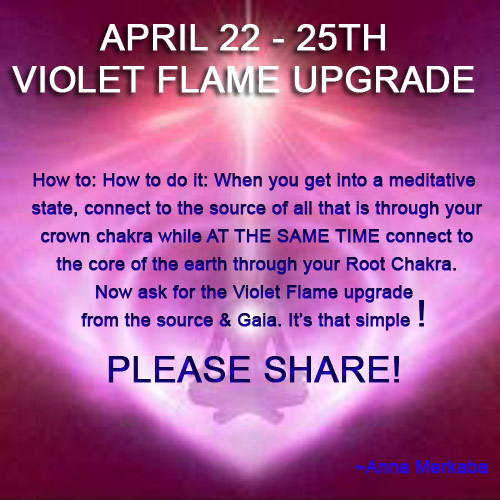 APRIL 22 - 25TH
VIOLET FLAME UPGRADE

How to: How to do it: When you get into a meditative state, connect to the source of all that is through your crown chakra while AT THE SAME TIME connect to the core of the earth through your Root Chakra. Now ask for the Violet Flame upgrade from the source & Gaia. It's that simple !

PLEASE SHARE!

~Anna Merkaba